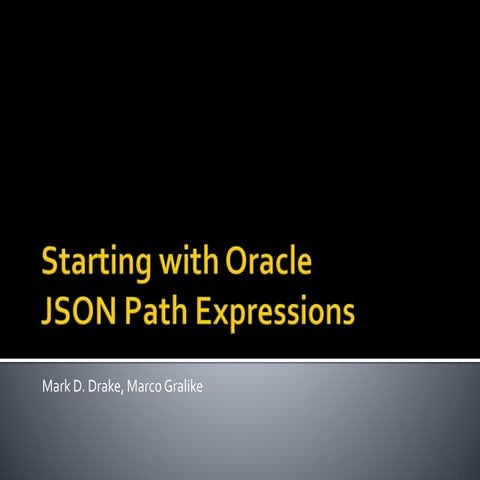 Starting with Oracle JSON Path Expressions

Mark D. Drake, Marco Gralike